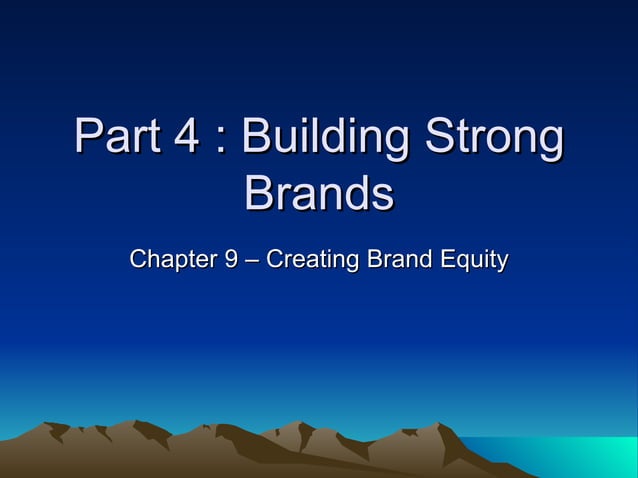 Part 4 : Building Strong Brands

Chapter 9 – Creating Brand Equity